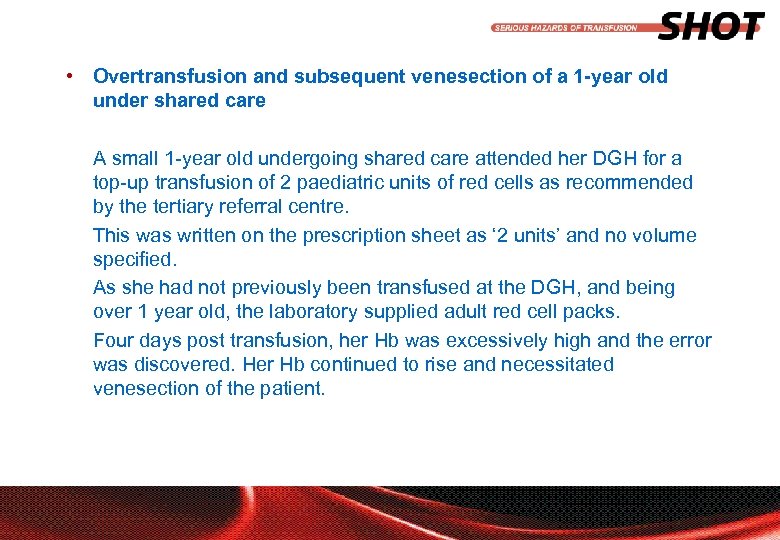 SERIOUS HAZARDS OF TRANSFUSION SHOT

• Overtransfusion and subsequent venesection of a 1-year old under shared care

A small 1-year old undergoing shared care attended her DGH for a top-up transfusion of 2 paediatric units of red cells as recommended by the tertiary referral centre.

This was written on the prescription sheet as ‘2 units’ and no volume specified.

As she had not previously been transfused at the DGH, and being over 1 year old, the laboratory supplied adult red cell packs.

Four days post transfusion, her Hb was excessively high and the error was discovered. Her Hb continued to rise and necessitated venesection of the patient.